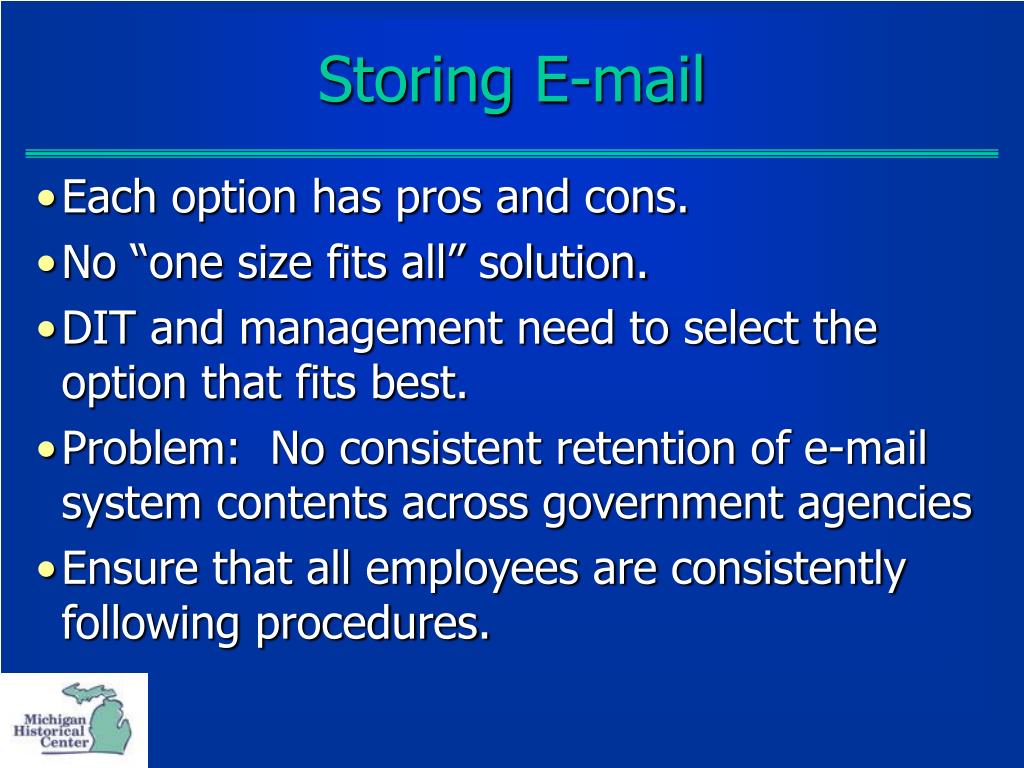 Storing E-mail

• Each option has pros and cons.
• No “one size fits all” solution.
• DIT and management need to select the option that fits best.
• Problem:  No consistent retention of e-mail system contents across government agencies
• Ensure that all employees are consistently following procedures.

Michigan Historical Center